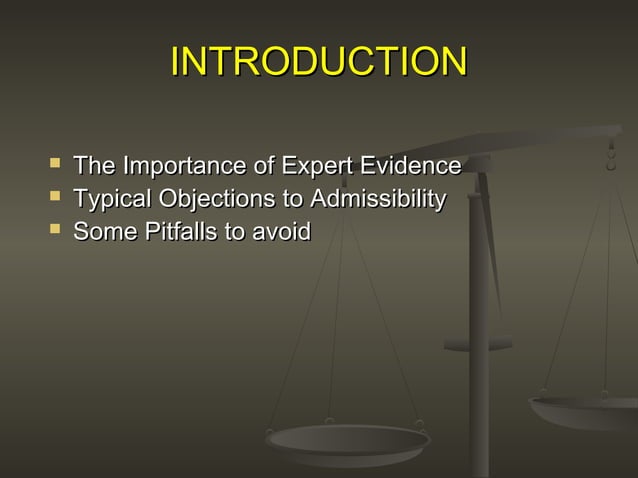 INTRODUCTION

- The Importance of Expert Evidence
- Typical Objections to Admissibility
- Some Pitfalls to avoid